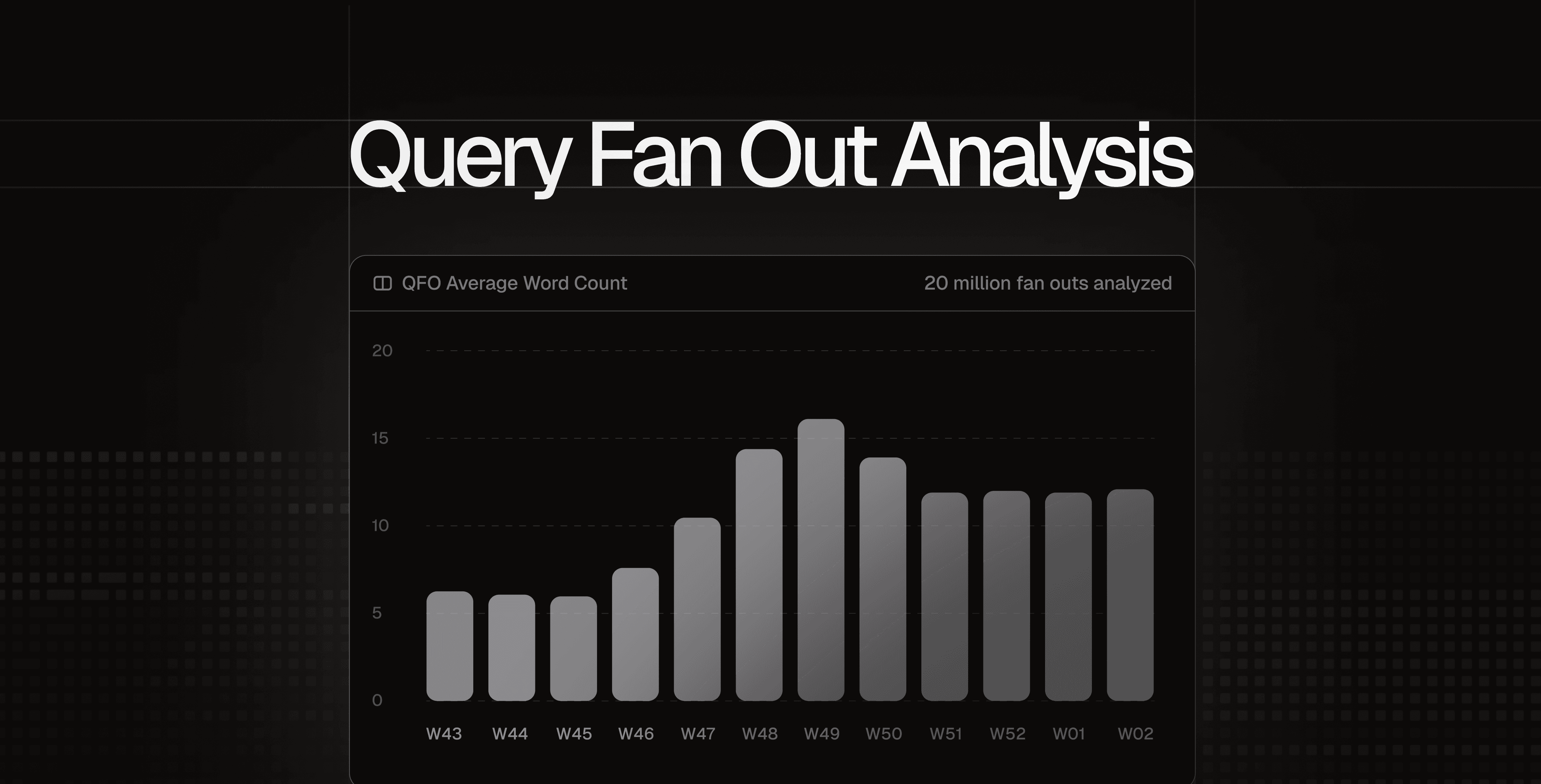 Query Fan Out Analysis

QFO Average Word Count

20 million fan outs analyzed

20
15
10
5
0

W43 W44 W45 W46 W47 W48 W49 W50 W51 W52 W01 W02